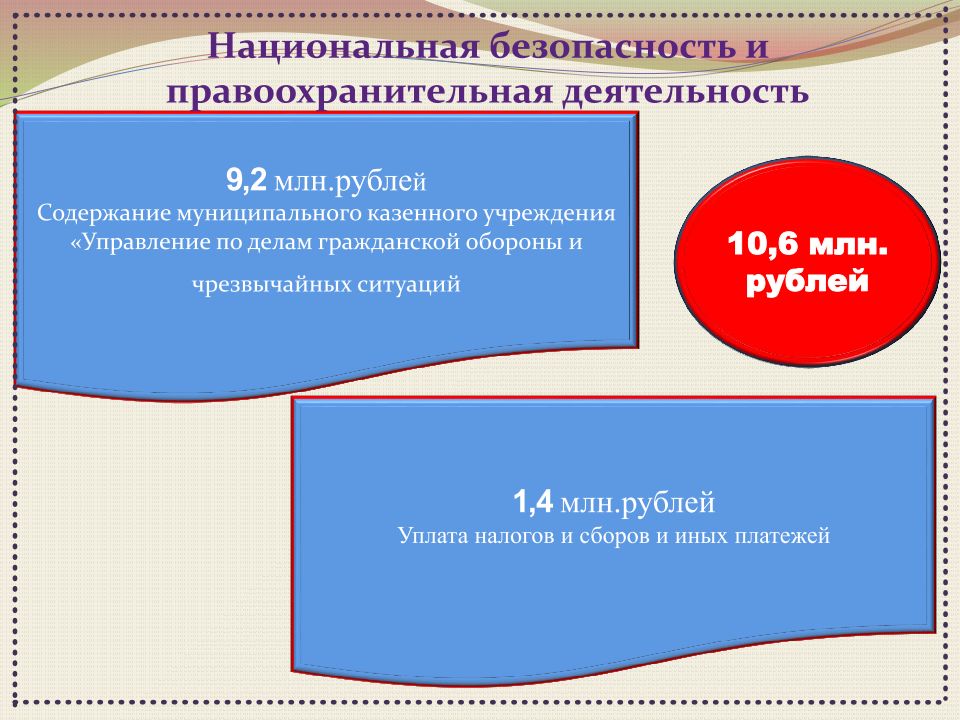 Национальная безопасность и правоохранительная деятельность

9,2 млн.рублей
Содержание муниципального казенного учреждения «Управление по делам гражданской обороны и

чрезвычайных ситуаций

10,6 млн. рублей

1,4 млн.рублей
Уплата налогов и сборов и иных платежей